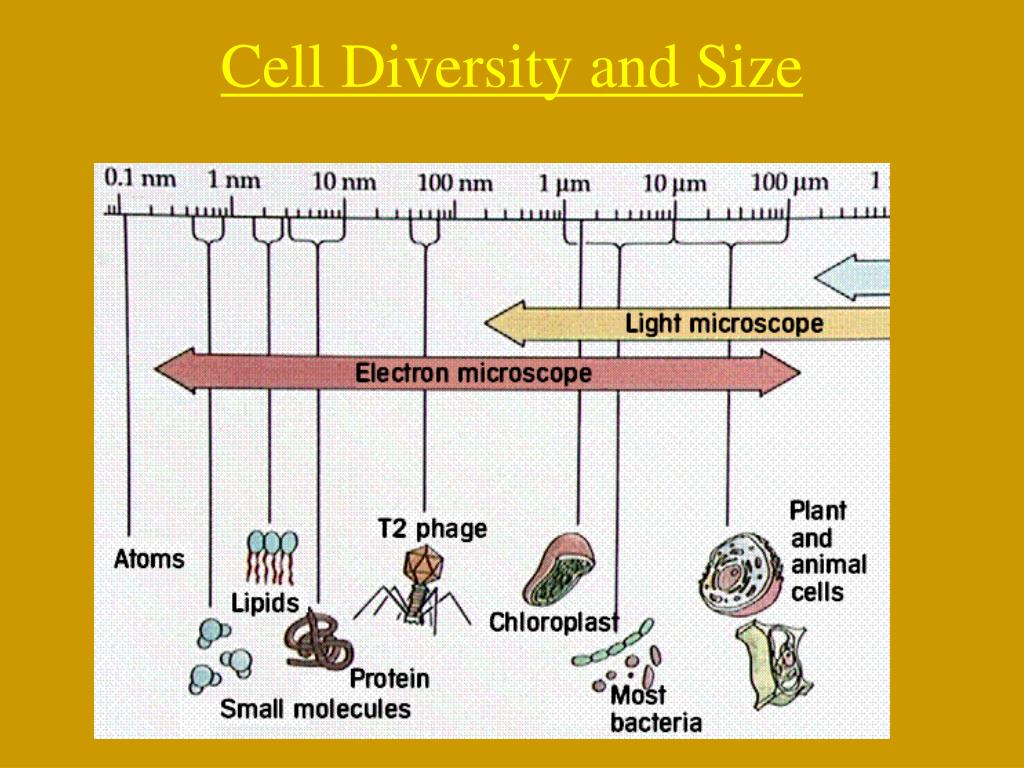 Cell Diversity and Size

0.1 nm 1 nm 10 nm 100 nm 1 µm 10 µm 100 µm 1

Light microscope

Electron microscope

Atoms

Lipids

Small molecules

Protein

T2 phage

Chloroplast

Most bacteria

Plant and animal cells